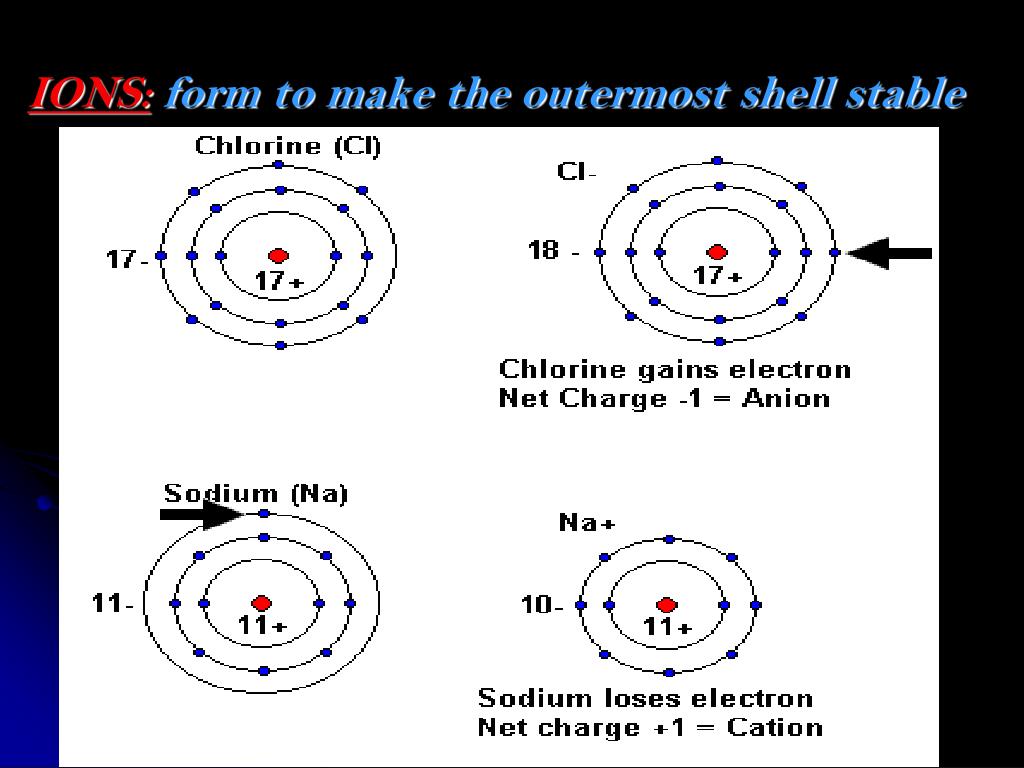 IONS: form to make the outermost shell stable

Chlorine (Cl)

17-

17+

Cl-

18 -

17+

Chlorine gains electron
Net Charge -1 = Anion

Sodium (Na)

11-

11+

Na+

10-

11+

Sodium loses electron
Net charge +1 = Cation